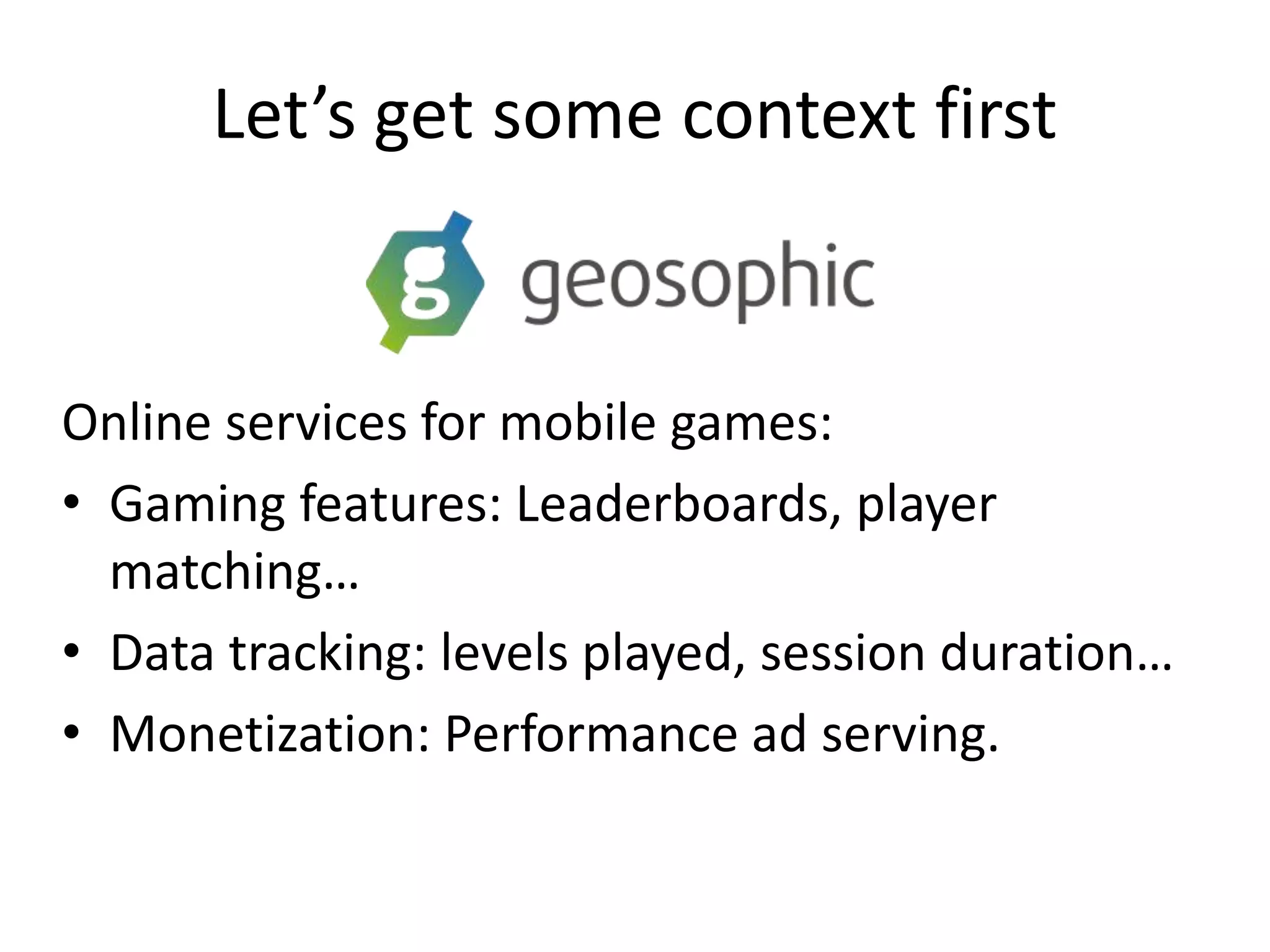 Let’s get some context first

g geosophic

Online services for mobile games:

• Gaming features: Leaderboards, player matching…
• Data tracking: levels played, session duration…
• Monetization: Performance ad serving.